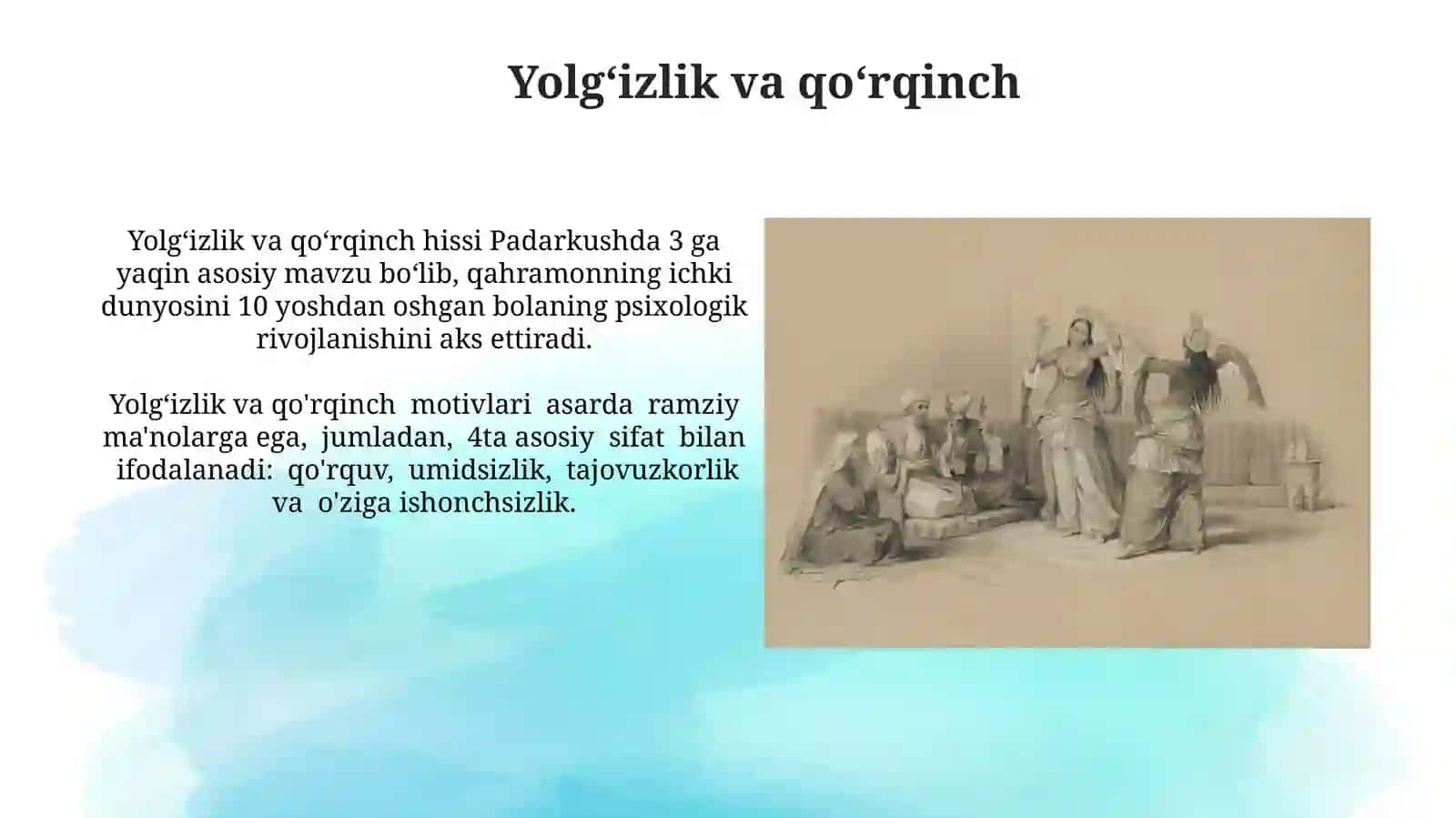 Yolg‘izlik va qo‘rqinch

Yolg‘izlik va qo‘rqinch hissi Padarkushda 3 ga yaqin asosiy mavzu bo‘lib, qahramonning ichki dunyosini 10 yoshdan oshgan bolaning psixologik rivojlanishini aks ettiradi.

Yolg‘izlik va qo'rqinch motivlari asarda ramziy ma'nolarga ega, jumladan, 4ta asosiy sifat bilan ifodalanadi: qo'rquv, umidsizlik, tajovuzkorlik va o'ziga ishonchsizlik.